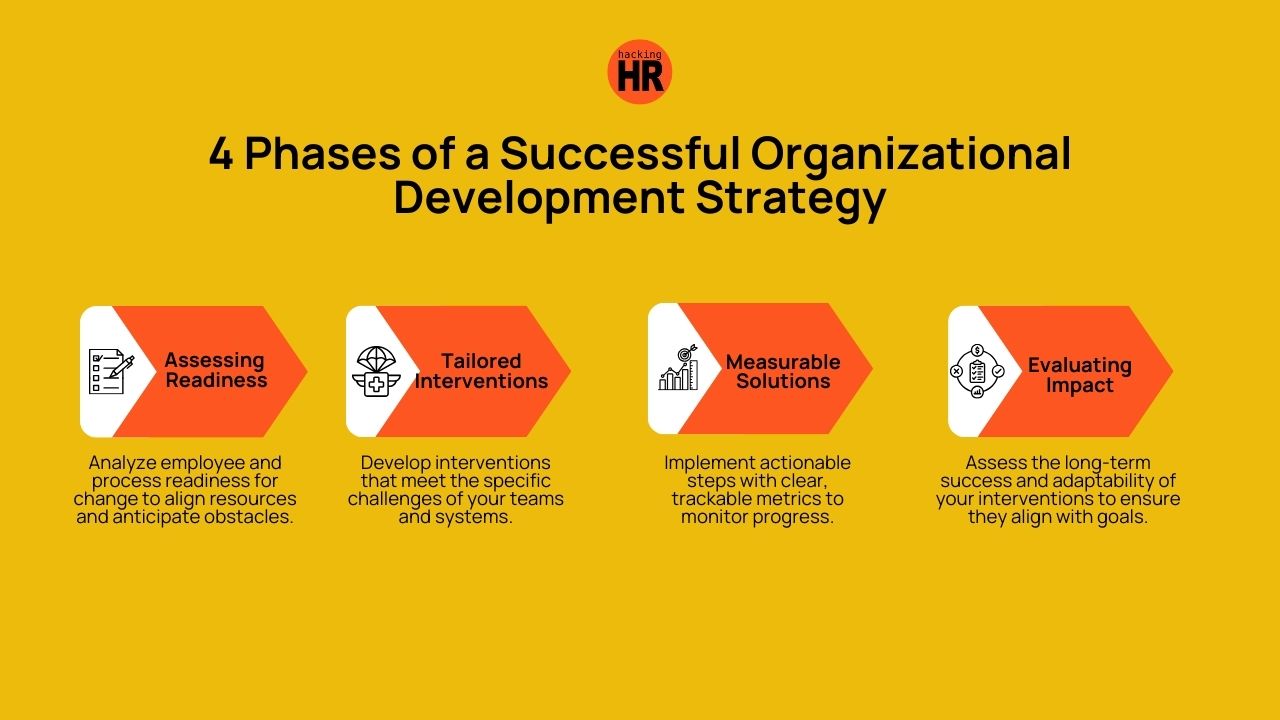 hacking HR

4 Phases of a Successful Organizational Development Strategy

Assessing Readiness

Analyze employee and process readiness for change to align resources and anticipate obstacles.

Tailored Interventions

Develop interventions that meet the specific challenges of your teams and systems.

Measurable Solutions

Implement actionable steps with clear, trackable metrics to monitor progress.

Evaluating Impact

Assess the long-term success and adaptability of your interventions to ensure they align with goals.